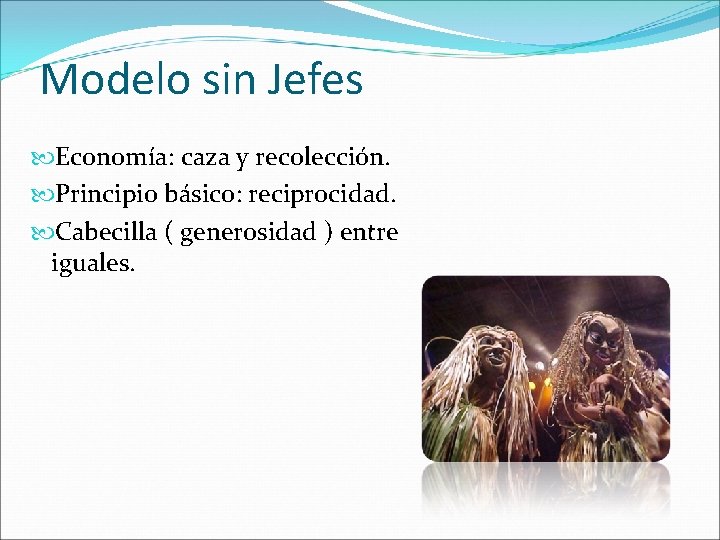 Modelo sin Jefes

Economía: caza y recolección.

Principio básico: reciprocidad.

Cabecilla ( generosidad ) entre iguales.